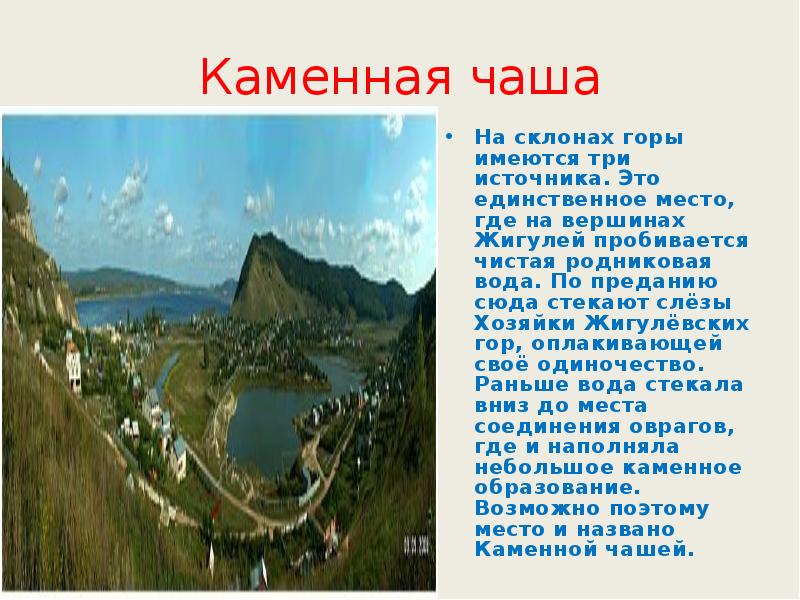 Каменная чаша

• На склонах горы имеются три источника. Это единственное место, где на вершинах Жигулей пробивается чистая родниковая вода. По преданию сюда стекают слёзы Хозяйки Жигулёвских гор, оплакивающей своё одиночество. Раньше вода стекала вниз до места соединения оврагов, где и наполняла небольшое каменное образование. Возможно поэтому место и названо Каменной чашей.